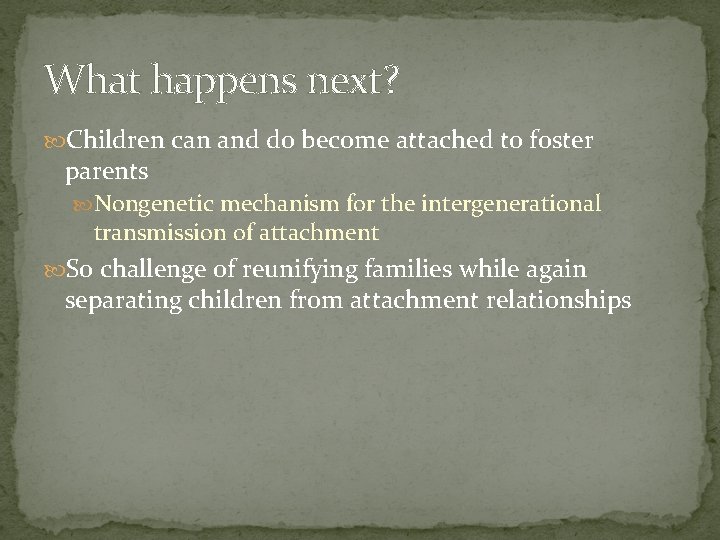 What happens next?

Children can and do become attached to foster parents

Nongenetic mechanism for the intergenerational transmission of attachment

So challenge of reunifying families while again separating children from attachment relationships